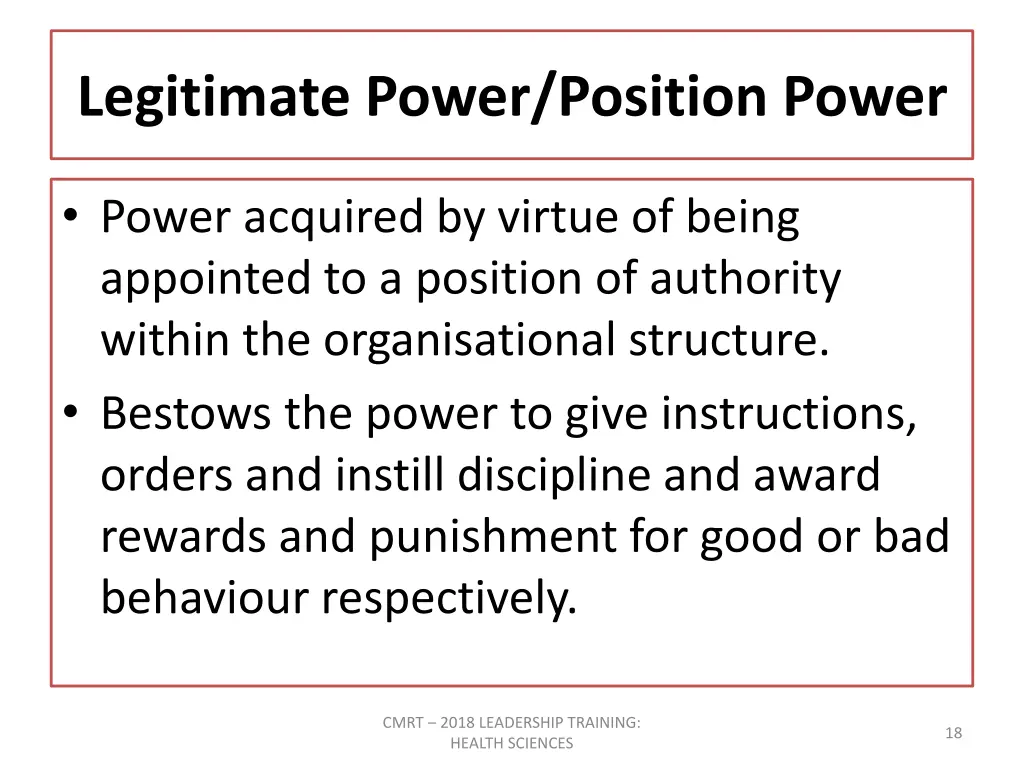 Legitimate Power/Position Power

• Power acquired by virtue of being appointed to a position of authority within the organisational structure.
• Bestows the power to give instructions, orders and instill discipline and award rewards and punishment for good or bad behaviour respectively.

CMRT – 2018 LEADERSHIP TRAINING: HEALTH SCIENCES

18